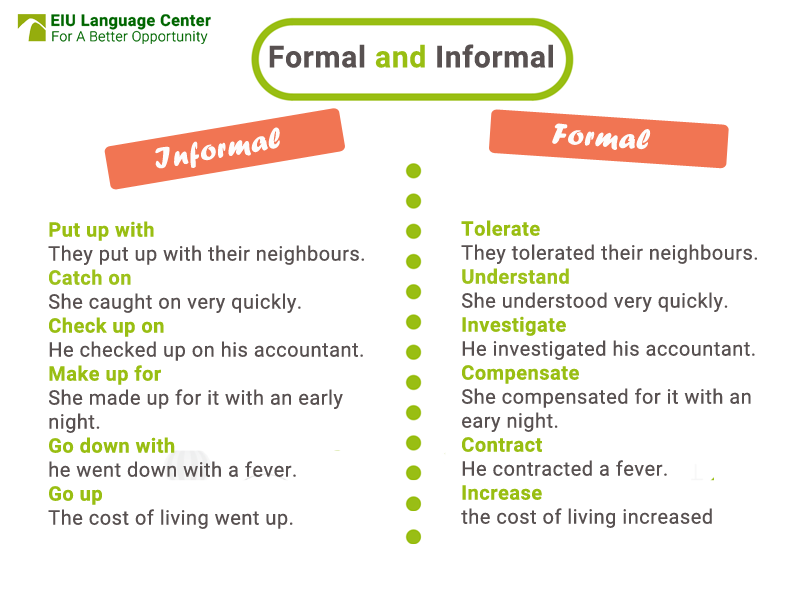 EIU Language Center
For A Better Opportunity

Formal and Informal

Informal

Put up with
They put up with their neighbours.
Catch on
She caught on very quickly.
Check up on
He checked up on his accountant.
Make up for
She made up for it with an early night.
Go down with
he went down with a fever.
Go up
The cost of living went up.

Formal

Tolerate
They tolerated their neighbours.
Understand
She understood very quickly.
Investigate
He investigated his accountant.
Compensate
She compensated for it with an eary night.
Contract
He contracted a fever.
Increase
the cost of living increased